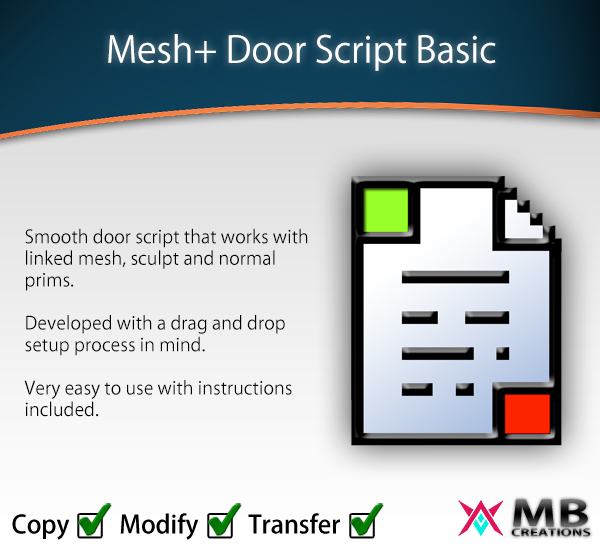 Mesh+ Door Script Basic

Smooth door script that works with linked mesh, sculpt and normal prims.

Developed with a drag and drop setup process in mind.

Very easy to use with instructions included.

Copy Modify Transfer

MB CREATIONS